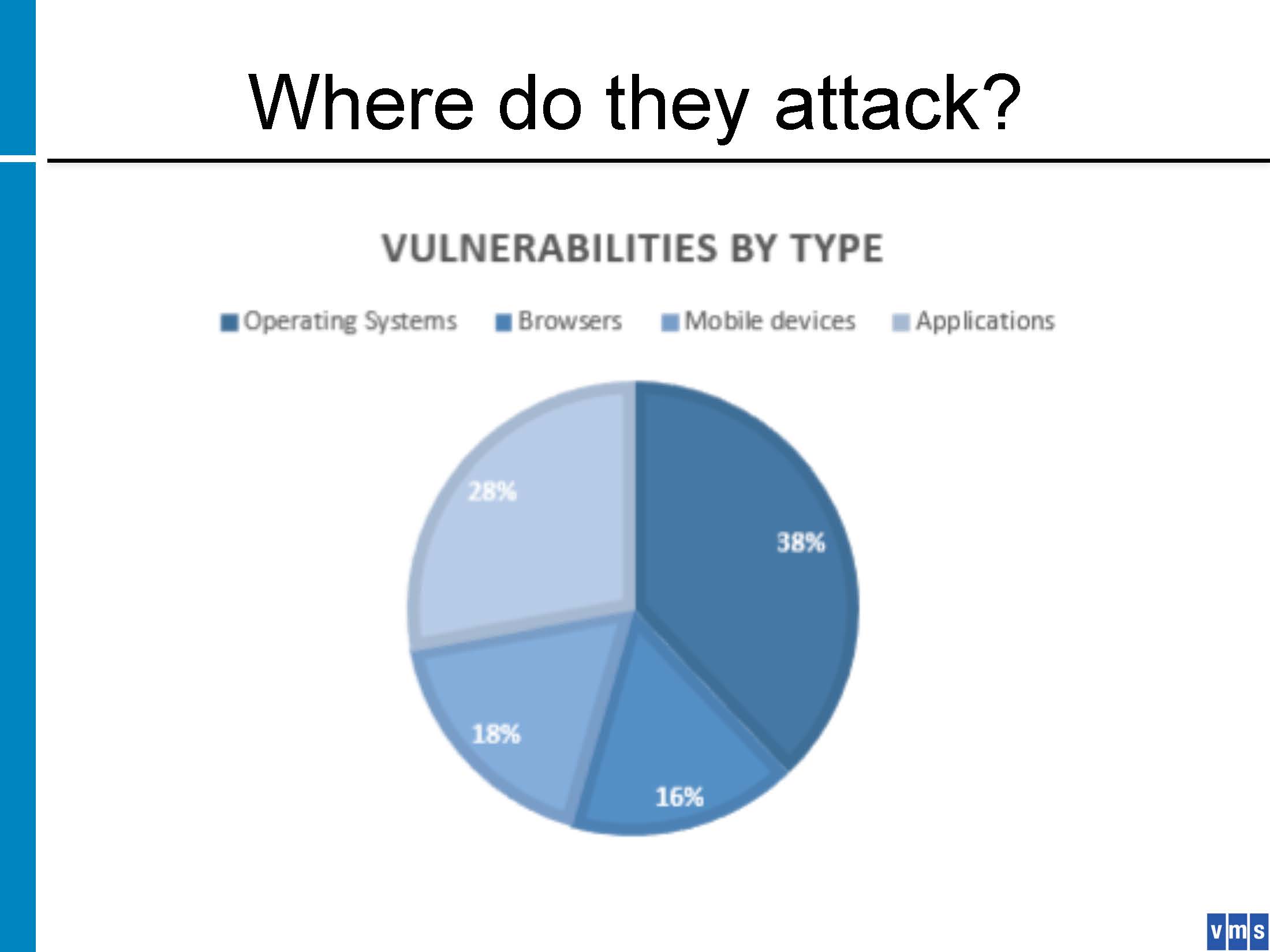 Where do they attack?

VULNERABILITIES BY TYPE

Operating Systems Browsers Mobile devices Applications

28%

38%

18%

16%

vms